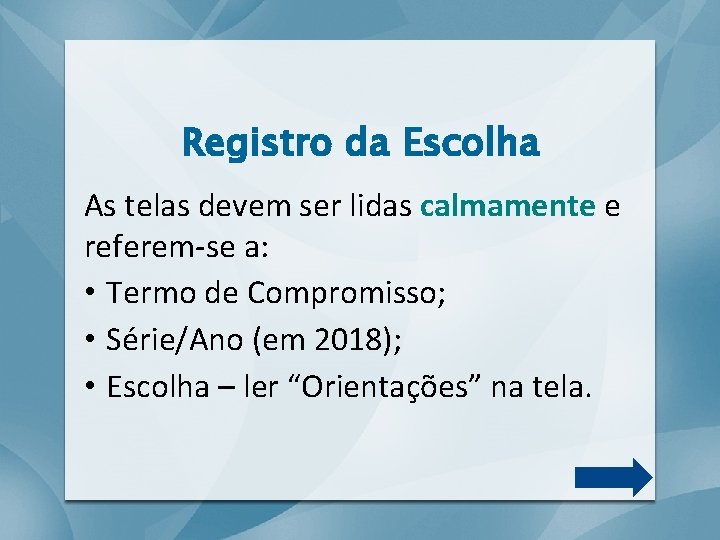 Registro da Escolha

As telas devem ser lidas calmamente e referem-se a:

• Termo de Compromisso;
• Série/Ano (em 2018);
• Escolha – ler “Orientações” na tela.